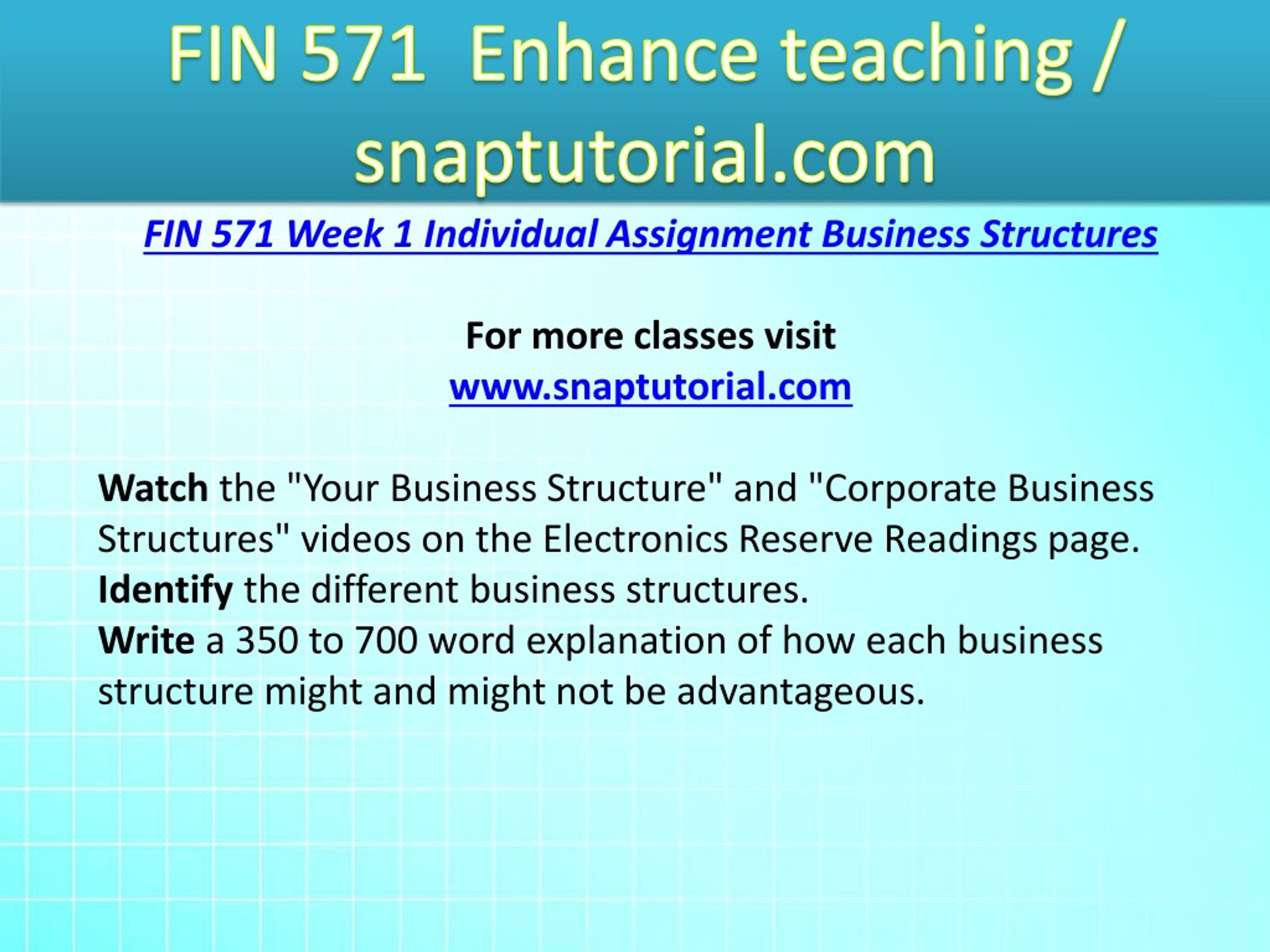 FIN 571 Enhance teaching / snaptutorial.com

FIN 571 Week 1 Individual Assignment Business Structures

For more classes visit
www.snaptutorial.com

Watch the "Your Business Structure" and "Corporate Business Structures" videos on the Electronics Reserve Readings page.
Identify the different business structures.
Write a 350 to 700 word explanation of how each business structure might and might not be advantageous.